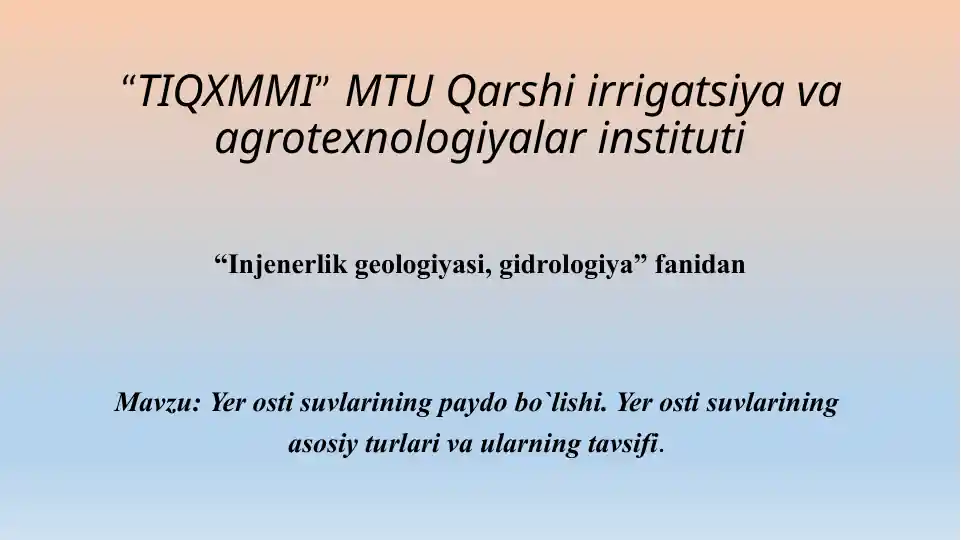 “TIQXMMI” MTU Qarshi irrigatsiya va agrotexnologiyalar instituti

“Injenerlik geologiyasi, gidrologiya” fanidan

Mavzu: Yer osti suvlarining paydo bo`lishi. Yer osti suvlarining asosiy turlari va ularning tavsifi.